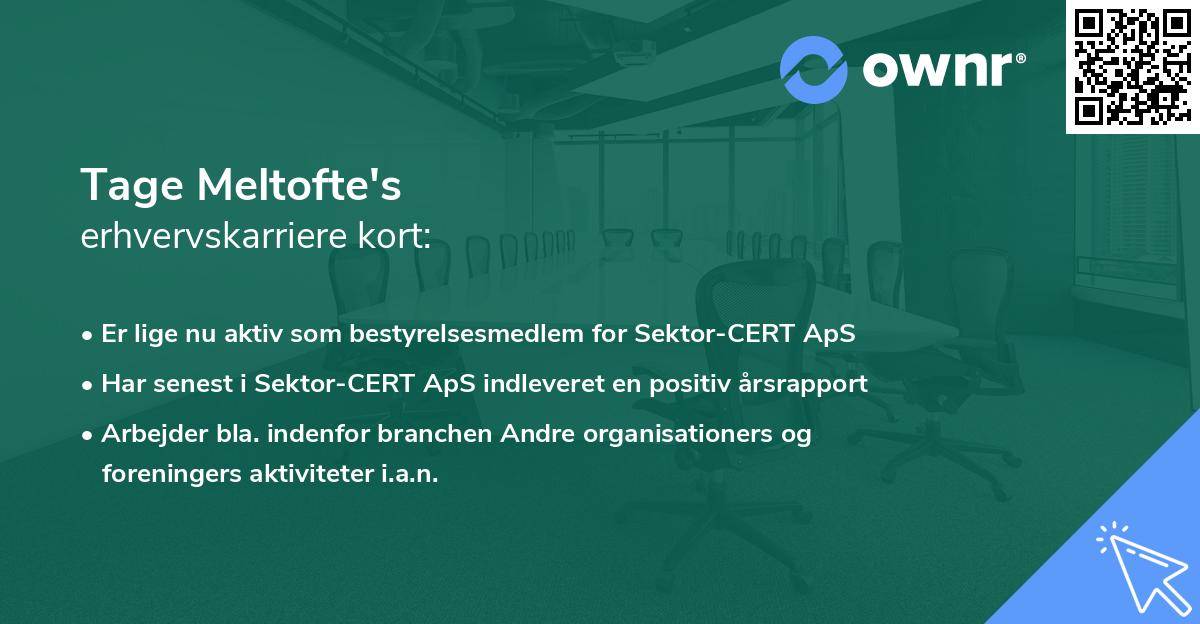 ownr®

Tage Meltofte's
erhvervskarriere kort:

• Er lige nu aktiv som bestyrelsesmedlem for Sektor-CERT ApS
• Har senest i Sektor-CERT ApS indleveret en positiv årsrapport
• Arbejder bla. indenfor branchen Andre organisationers og foreningers aktiviteter i.a.n.